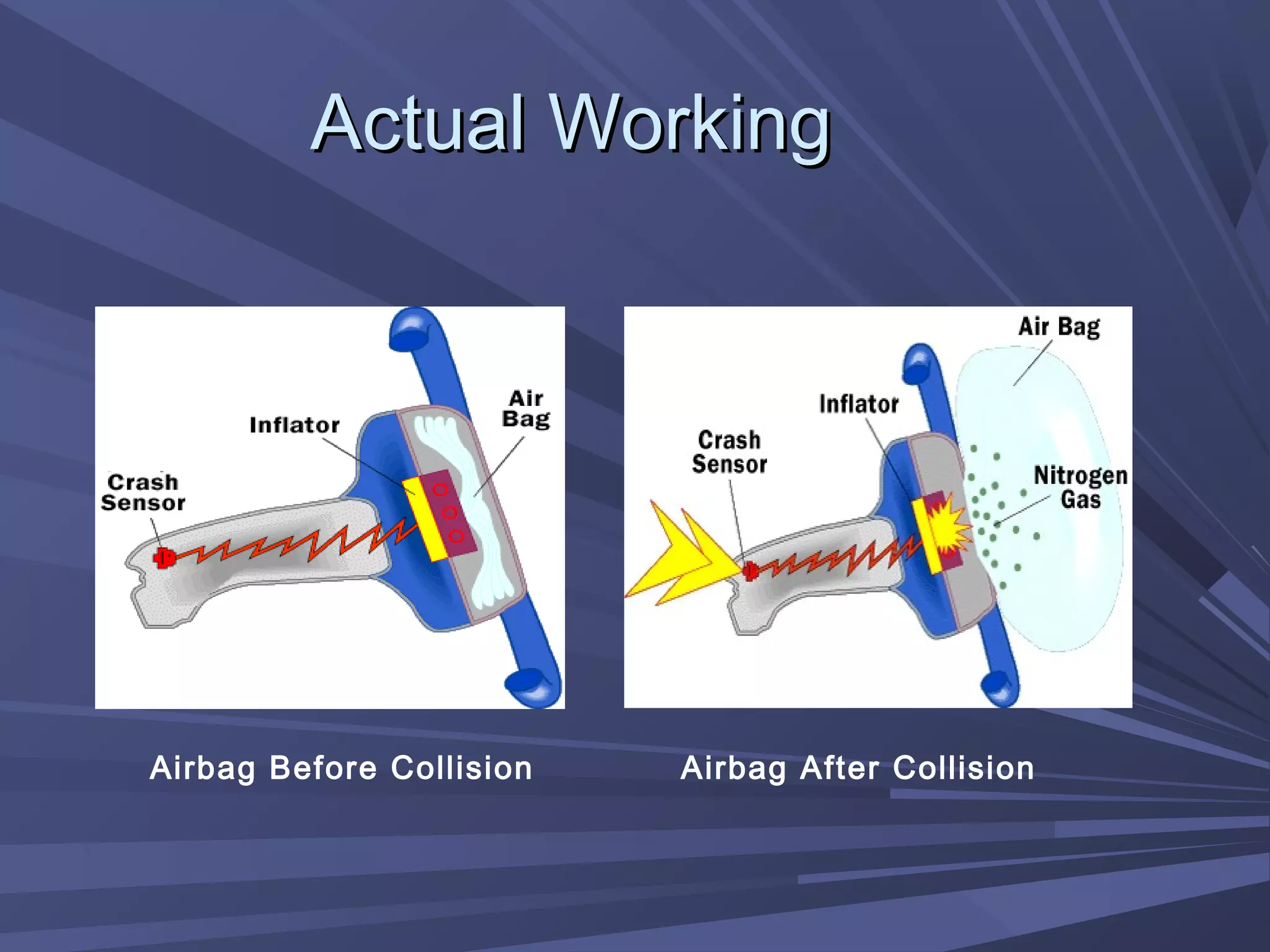 Actual Working

Inflator

Air Bag

Crash Sensor

Air Bag

Inflator

Crash Sensor

Nitrogen Gas

Airbag Before Collision

Airbag After Collision